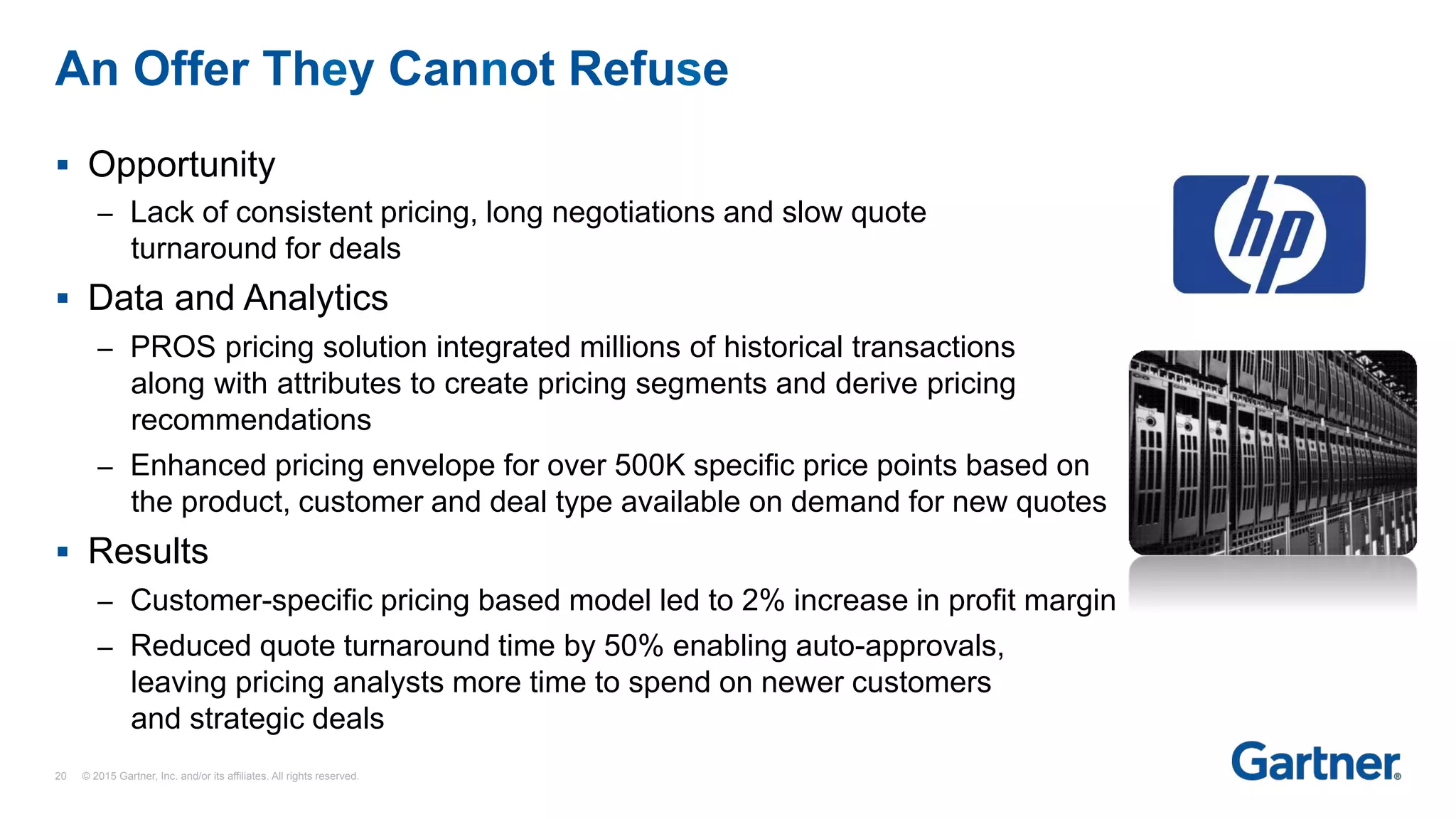 An Offer They Cannot Refuse

▪ Opportunity

– Lack of consistent pricing, long negotiations and slow quote turnaround for deals

▪ Data and Analytics

– PROS pricing solution integrated millions of historical transactions along with attributes to create pricing segments and derive pricing recommendations

– Enhanced pricing envelope for over 500K specific price points based on the product, customer and deal type available on demand for new quotes

▪ Results

– Customer-specific pricing based model led to 2% increase in profit margin

– Reduced quote turnaround time by 50% enabling auto-approvals, leaving pricing analysts more time to spend on newer customers and strategic deals

hp

20 © 2015 Gartner, Inc. and/or its affiliates. All rights reserved.

Gartner®